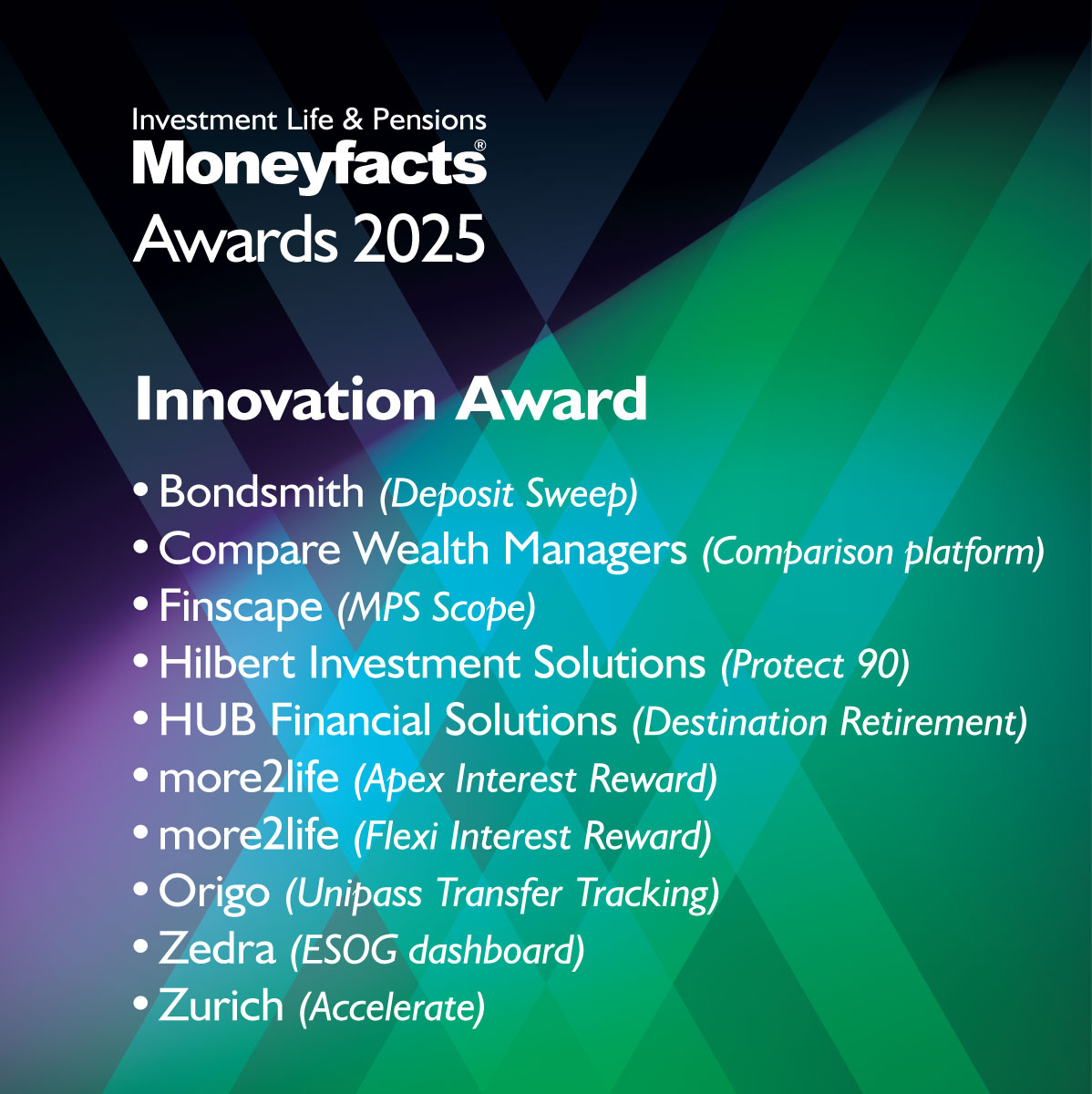 Investment Life & Pensions
Moneyfacts®
Awards 2025

Innovation Award

• Bondsmith (Deposit Sweep)
• Compare Wealth Managers (Comparison platform)
• Finscape (MPS Scope)
• Hilbert Investment Solutions (Protect 90)
• HUB Financial Solutions (Destination Retirement)
• more2life (Apex Interest Reward)
• more2life (Flexi Interest Reward)
• Origo (Unipass Transfer Tracking)
• Zedra (ESOG dashboard)
• Zurich (Accelerate)